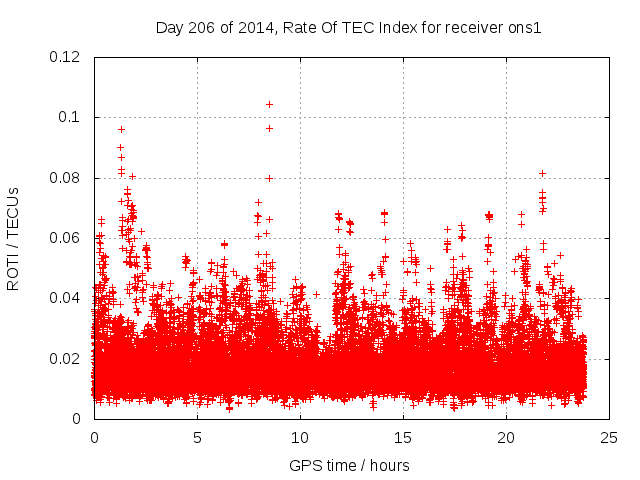 Day 206 of 2014, Rate Of TEC Index for receiver ons1

ROTI / TECUs

0.12
0.1
0.08
0.06
0.04
0.02
0

0
5
10
15
20
25

GPS time / hours